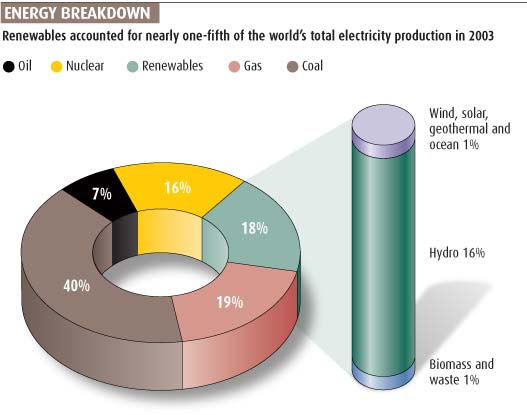 ENERGY BREAKDOWN

Renewables accounted for nearly one-fifth of the world's total electricity production in 2003

Oil Nuclear Renewables Gas Coal

7%
16%
18%
19%
40%

Wind, solar, geothermal and ocean 1%

Hydro 16%

Biomass and waste 1%